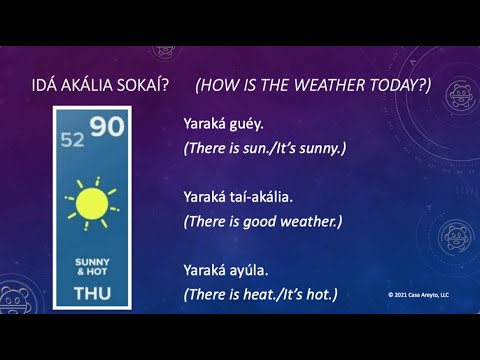 IDÁ AKÁLIA SOKAÍ? (HOW IS THE WEATHER TODAY?)

52 90

SUNNY & HOT

THU

Yaraká guéy.
(There is sun./It's sunny.)

Yaraká taí-akália.
(There is good weather.)

Yaraká ayúla.
(There is heat./It's hot.)

© 2021 Casa Areyto, LLC